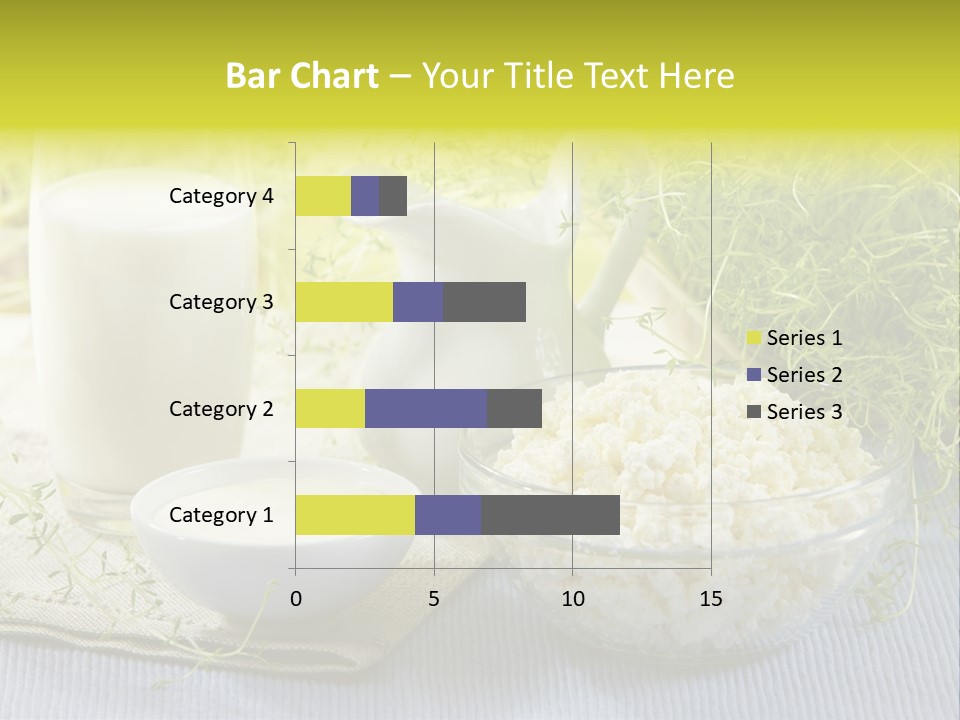 Bar Chart – Your Title Text Here

Category 4
Category 3
Category 2
Category 1

0 5 10 15

Series 1
Series 2
Series 3